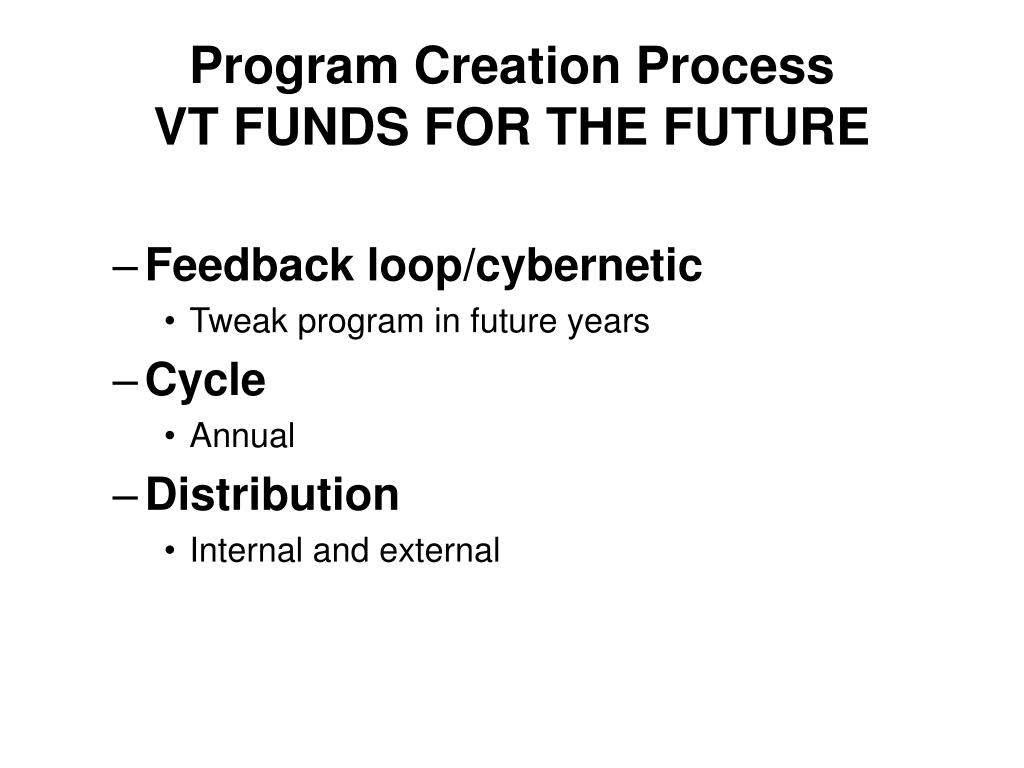 Program Creation Process
VT FUNDS FOR THE FUTURE

– Feedback loop/cybernetic
• Tweak program in future years
– Cycle
• Annual
– Distribution
• Internal and external